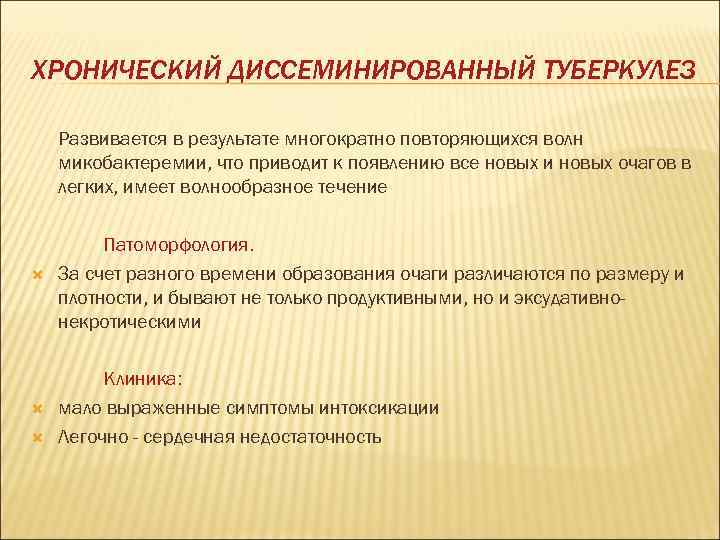 ХРОНИЧЕСКИЙ ДИССЕМИНИРОВАННЫЙ ТУБЕРКУЛЕЗ

Развивается в результате многократно повторяющихся волн микобактеремии, что приводит к появлению все новых и новых очагов в легких, имеет волнообразное течение

Патоморфология.

За счет разного времени образования очаги различаются по размеру и плотности, и бывают не только продуктивными, но и эксудативно-некротическими

Клиника:

мало выраженные симптомы интоксикации

Легочно - сердечная недостаточность